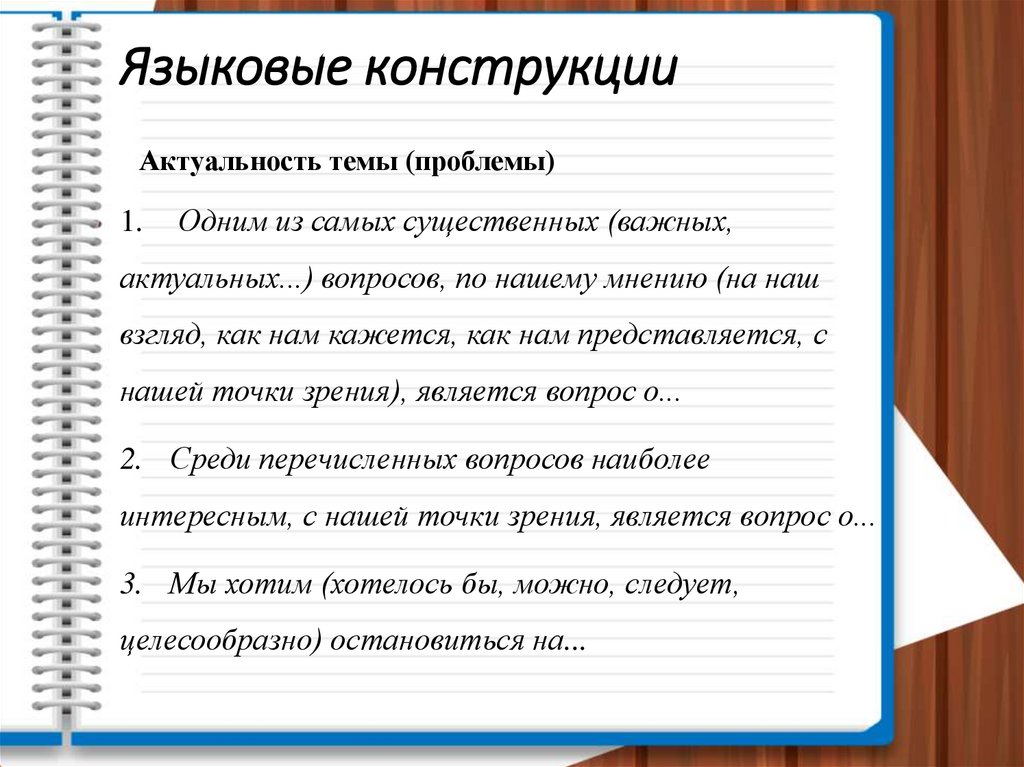 Языковые конструкции

Актуальность темы (проблемы)

1. Одним из самых существенных (важных, актуальных...) вопросов, по нашему мнению (на наш взгляд, как нам кажется, как нам представляется, с нашей точки зрения), является вопрос о...

2. Среди перечисленных вопросов наиболее интересным, с нашей точки зрения, является вопрос о...

3. Мы хотим (хотелось бы, можно, следует, целесообразно) остановиться на...